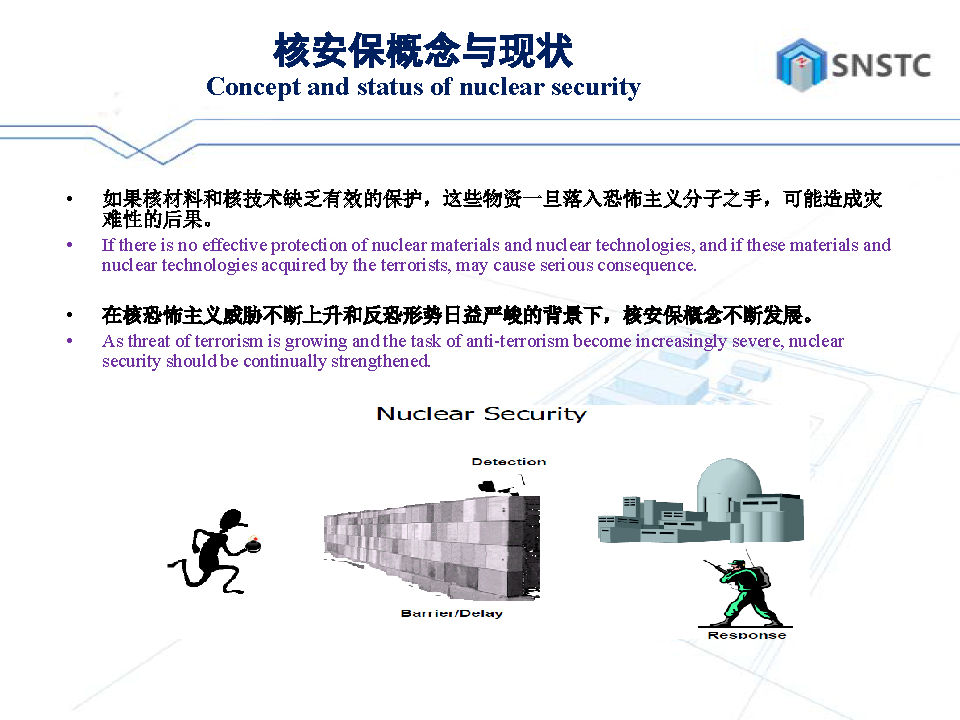 核安保概念与现状
Concept and status of nuclear security

SNSTC

• 如果核材料和核技术缺乏有效的保护，这些物资一旦落入恐怖主义分子之手，可能造成灾难性的后果。
• If there is no effective protection of nuclear materials and nuclear technologies, and if these materials and nuclear technologies acquired by the terrorists, may cause serious consequence.

• 在核恐怖主义威胁不断上升和反恐形势日益严峻的背景下，核安保概念不断发展。
• As threat of terrorism is growing and the task of anti-terrorism become increasingly severe, nuclear security should be continually strengthened.

Nuclear Security

Detection

Barrier/Delay

Response